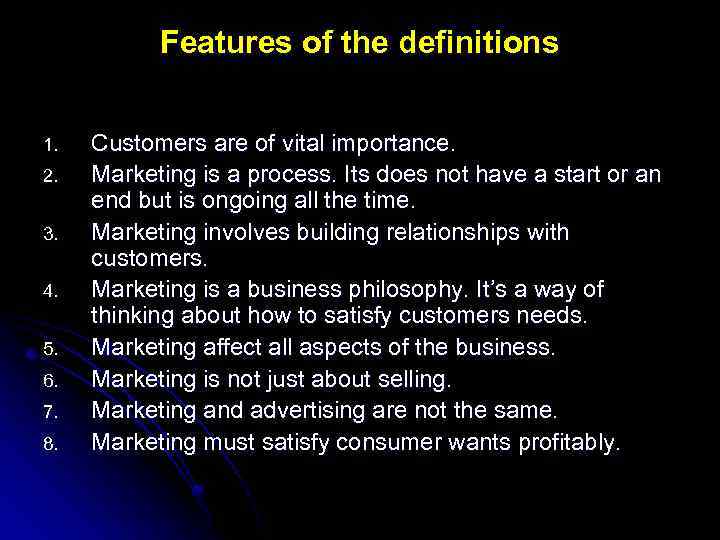 Features of the definitions

1. Customers are of vital importance.
2. Marketing is a process. Its does not have a start or an end but is ongoing all the time.
3. Marketing involves building relationships with customers.
4. Marketing is a business philosophy. It's a way of thinking about how to satisfy customers needs.
5. Marketing affect all aspects of the business.
6. Marketing is not just about selling.
7. Marketing and advertising are not the same.
8. Marketing must satisfy consumer wants profitably.